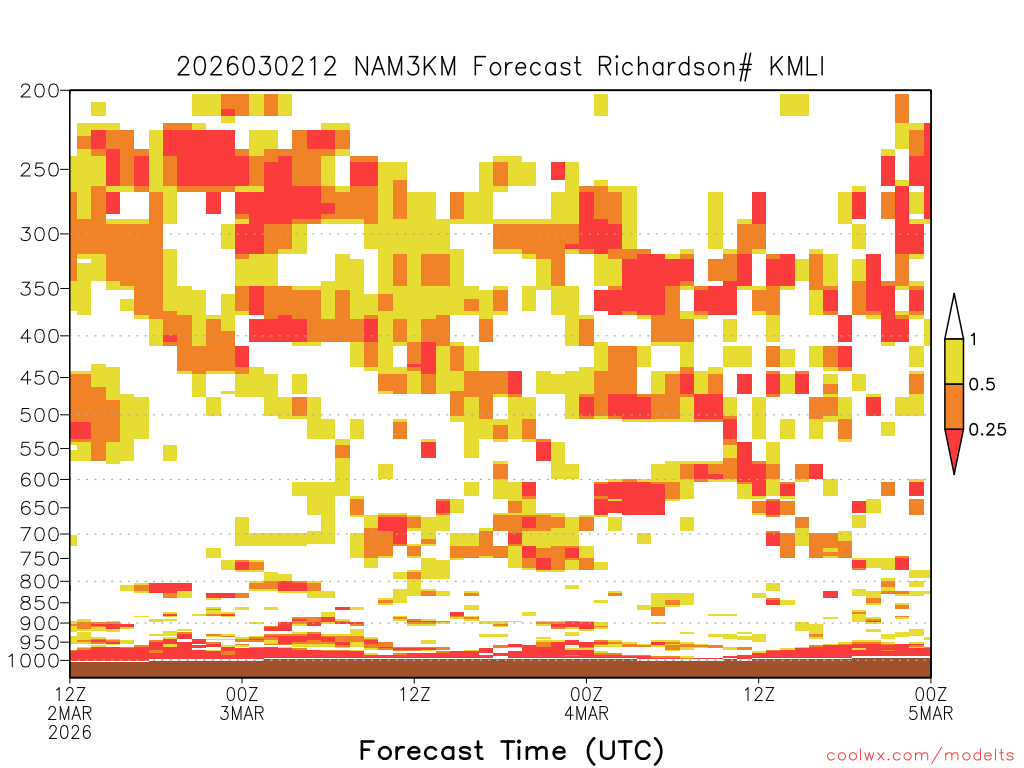 2026030212 NAM3KM Forecast Richardson# KMLI

200
250
300
350
400
450
500
550
600
650
700
750
800
850
900
950
1000

1
0.5
0.25

12Z
2MAR
2026

00Z
3MAR

12Z

00Z
4MAR

12Z

00Z
5MAR

Forecast Time (UTC)

coolwx.com/modelts